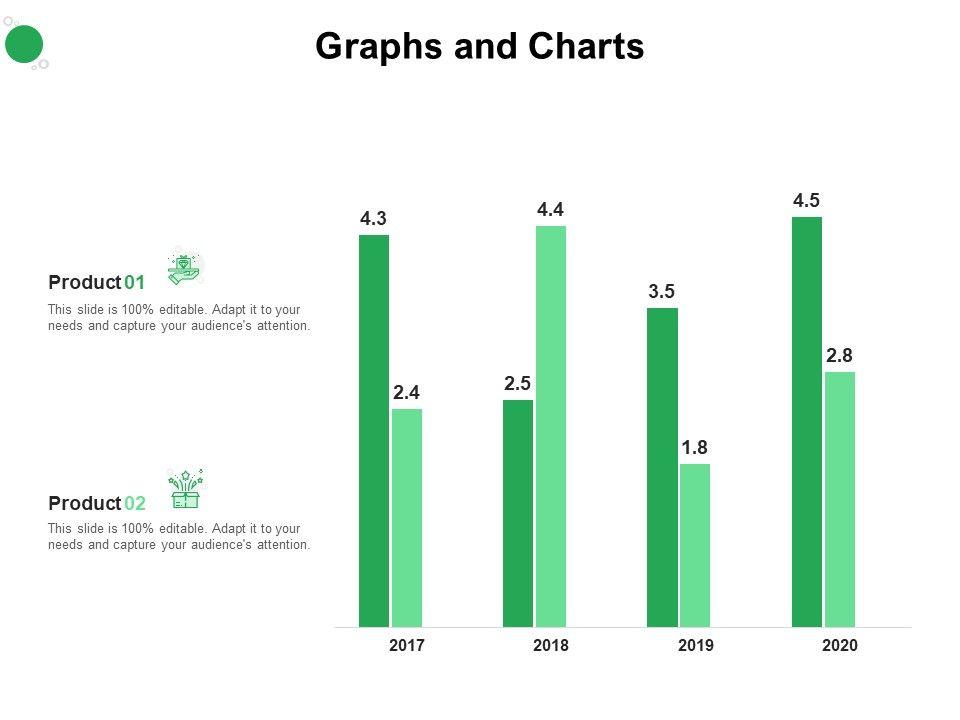 Graphs and Charts

Product 01
This slide is 100% editable. Adapt it to your needs and capture your audience's attention.

Product 02
This slide is 100% editable. Adapt it to your needs and capture your audience's attention.

4.3
2.4
2.5
4.4
3.5
1.8
4.5
2.8

2017
2018
2019
2020